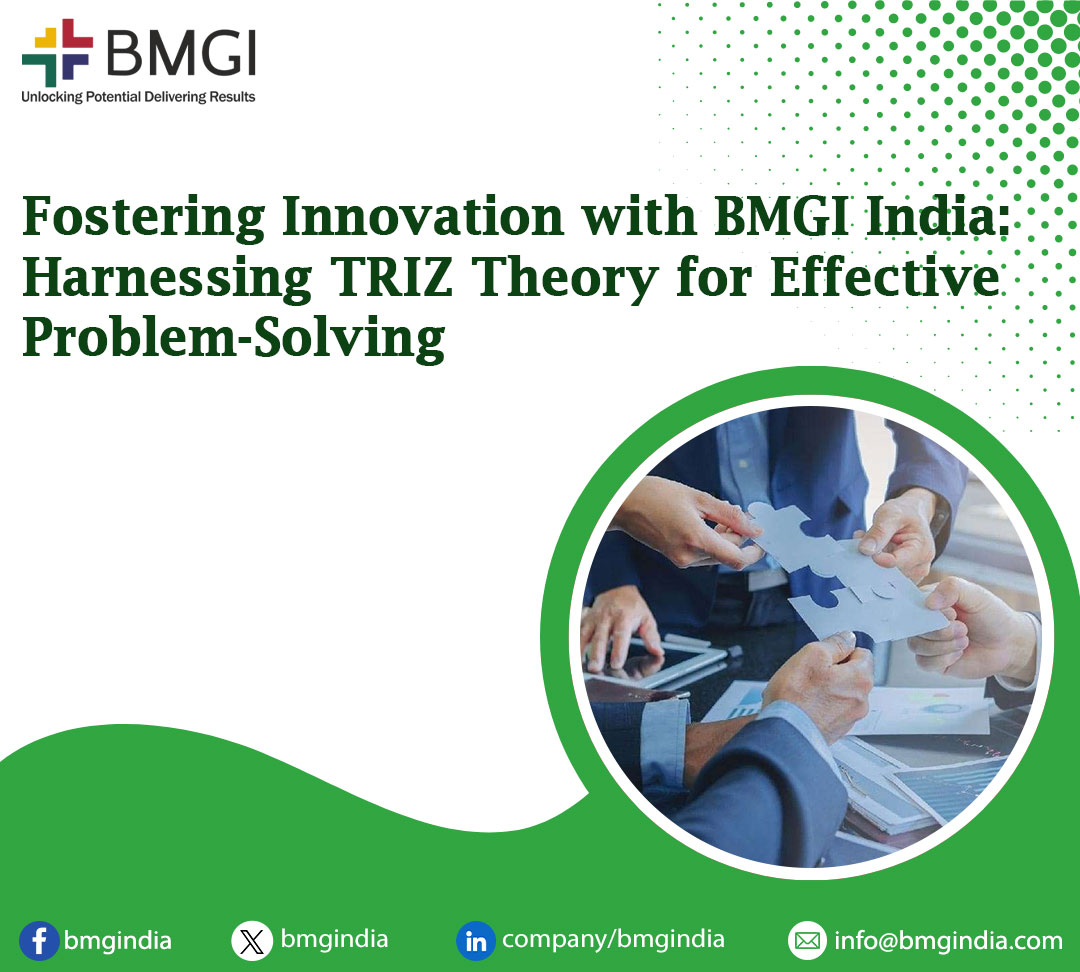 BMGI
Unlocking Potential Delivering Results

Fostering Innovation with BMGI India: Harnessing TRIZ Theory for Effective Problem-Solving

bmgindia bmgindia company/bmgindia info@bmgindia.com